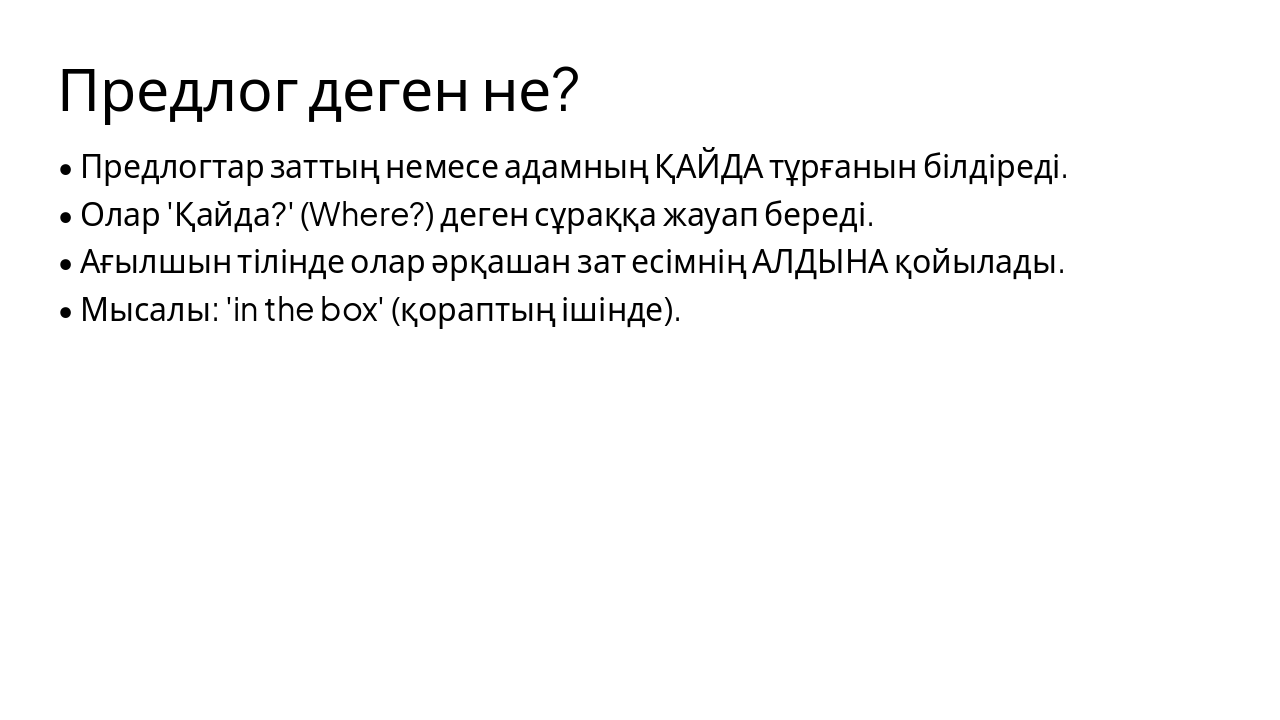 Предлог деген не?

• Предлогтар заттың немесе адамның ҚАЙДА тұрғанын білдіреді.
• Олар 'Қайда?' (Where?) деген сұраққа жауап береді.
• Ағылшын тілінде олар әрқашан зат есімнің АЛДЫНА қойылады.
• Мысалы: 'in the box' (қораптың ішінде).